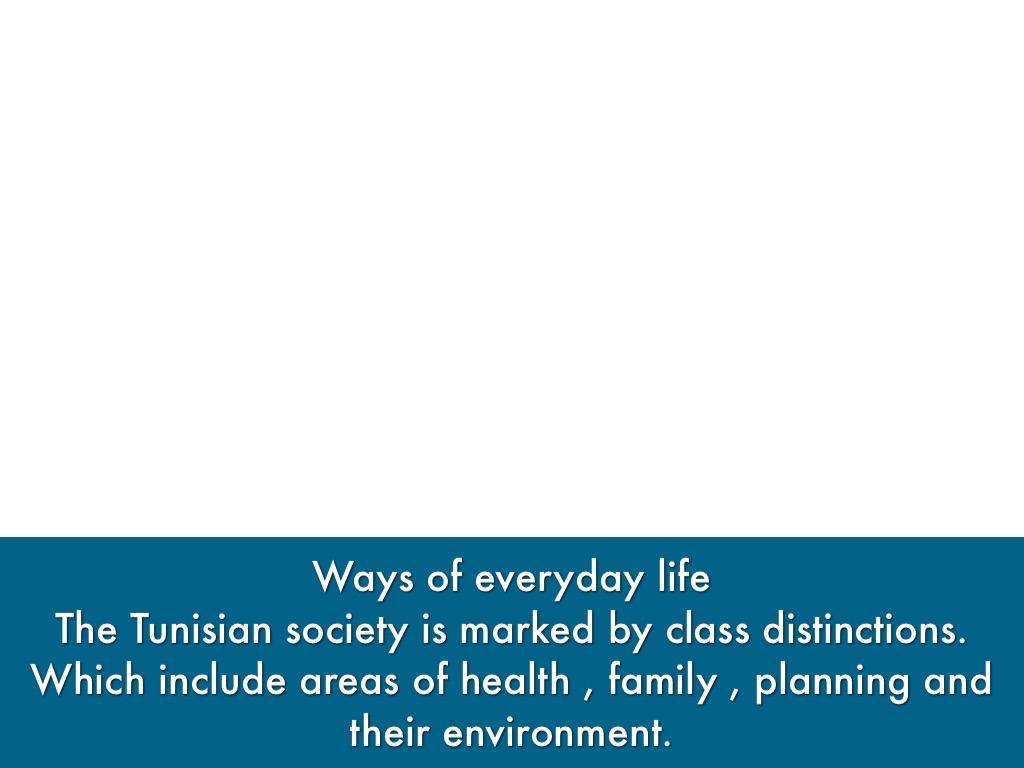 Ways of everyday life
The Tunisian society is marked by class distinctions. Which include areas of health , family , planning and their environment.